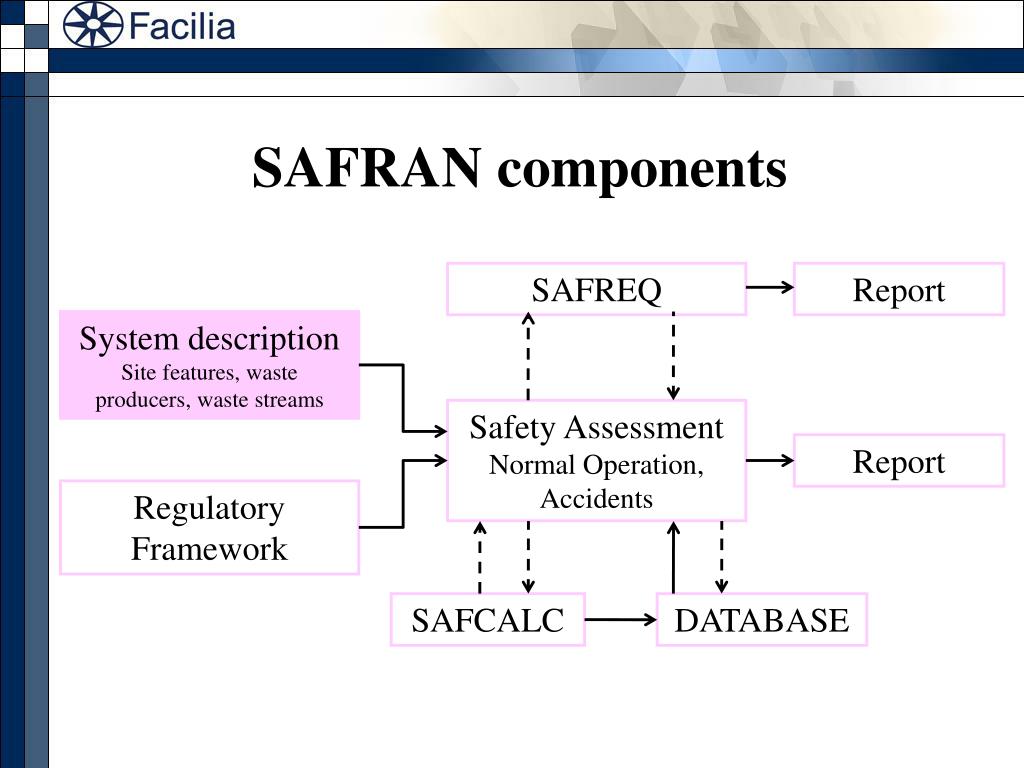 Facilia

SAFRAN components

SAFREQ

Report

System description
Site features, waste producers, waste streams

Safety Assessment
Normal Operation, Accidents

Report

Regulatory Framework

SAFCALC

DATABASE